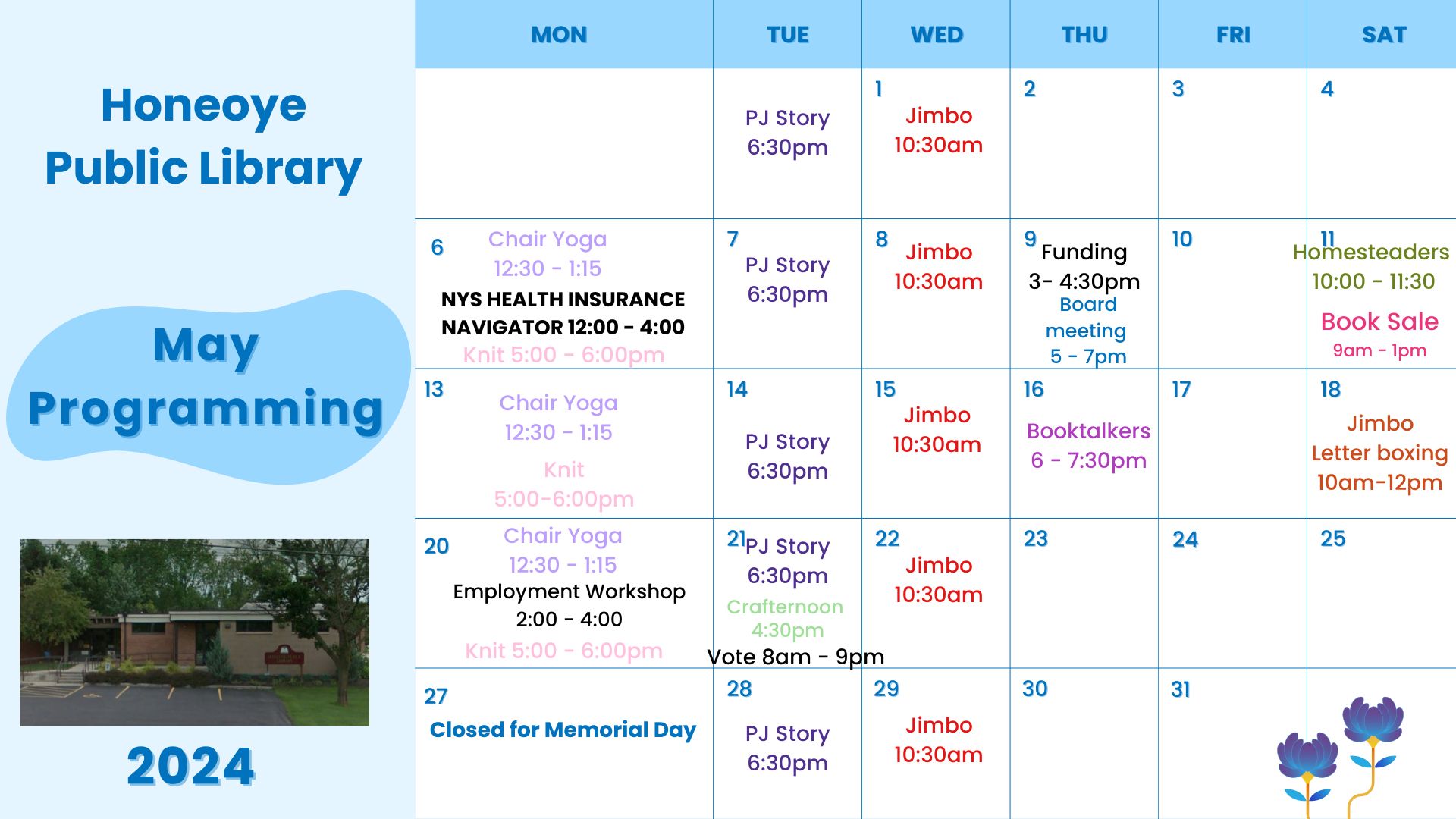 Honeoye Public Library

May Programming

2024

| MON | TUE | WED | THU | FRI | SAT |
|---|---|---|---|---|---|
| | PJ Story 6:30pm | 1 Jimbo 10:30am | 2 | 3 | 4 |
| 6 Chair Yoga 12:30 - 1:15 NYS HEALTH INSURANCE NAVIGATOR 12:00 - 4:00 Knit 5:00 - 6:00pm | 7 PJ Story 6:30pm | 8 Jimbo 10:30am | 9 Funding 3- 4:30pm Board meeting 5 - 7pm | 10 | 11 Homesteaders 10:00 - 11:30 Book Sale 9am - 1pm |
| 13 Chair Yoga 12:30 - 1:15 Knit 5:00-6:00pm | 14 PJ Story 6:30pm | 15 Jimbo 10:30am | 16 Booktalkers 6 - 7:30pm | 17 | 18 Jimbo Letter boxing 10am-12pm |
| 20 Chair Yoga 12:30 - 1:15 Employment Workshop 2:00 - 4:00 Knit 5:00 - 6:00pm | 21 PJ Story 6:30pm Crafternoon 4:30pm Vote 8am - 9pm | 22 Jimbo 10:30am | 23 | 24 | 25 |
| 27 Closed for Memorial Day | 28 PJ Story 6:30pm | 29 Jimbo 10:30am | 30 | 31 | |